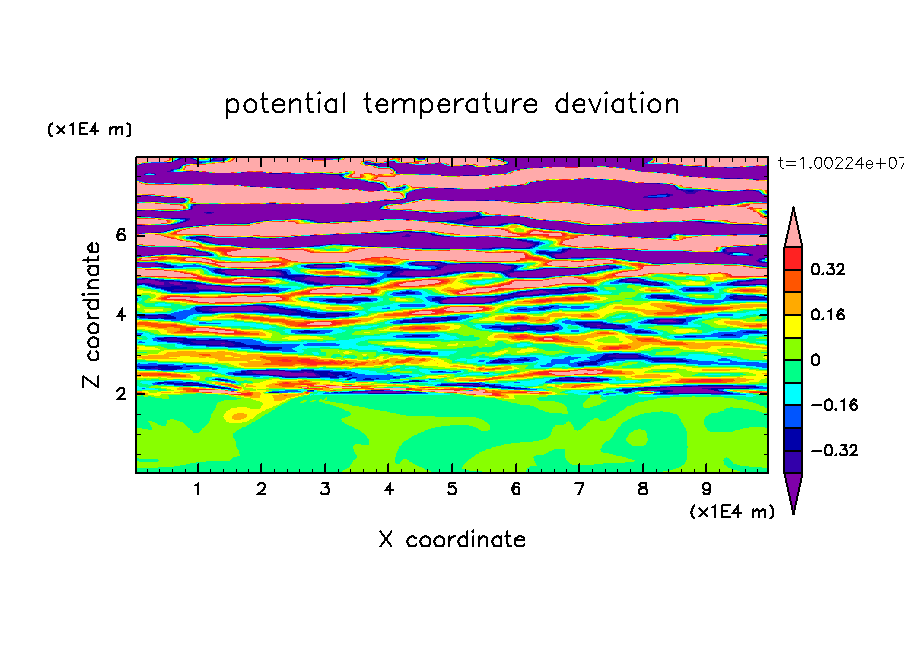 potential temperature deviation

(x1E4 m)

t=1.00224e+07

Z coordinate

6
4
2

0.32
0.16
0
−0.16
−0.32

1 2 3 4 5 6 7 8 9

(x1E4 m)

X coordinate